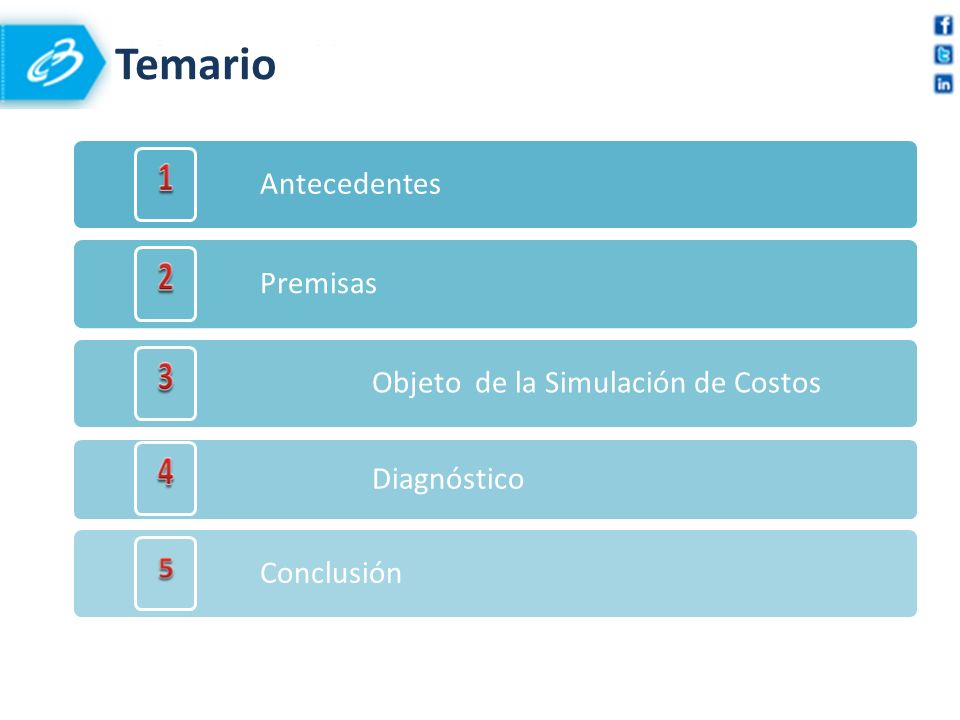 Temario

1 Antecedentes

2 Premisas

3 Objeto de la Simulación de Costos

4 Diagnóstico

5 Conclusión